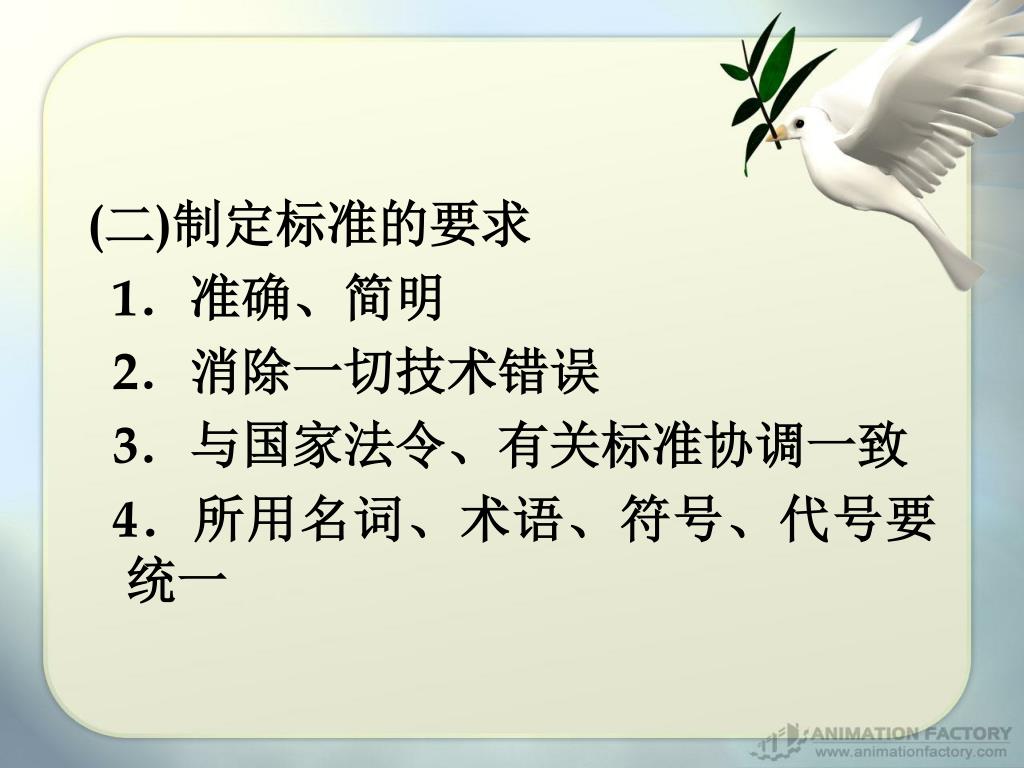 (二)制定标准的要求

1．准确、简明

2．消除一切技术错误

3．与国家法令、有关标准协调一致

4．所用名词、术语、符号、代号要统一

ANIMATION FACTORY
www.animationfactory.com